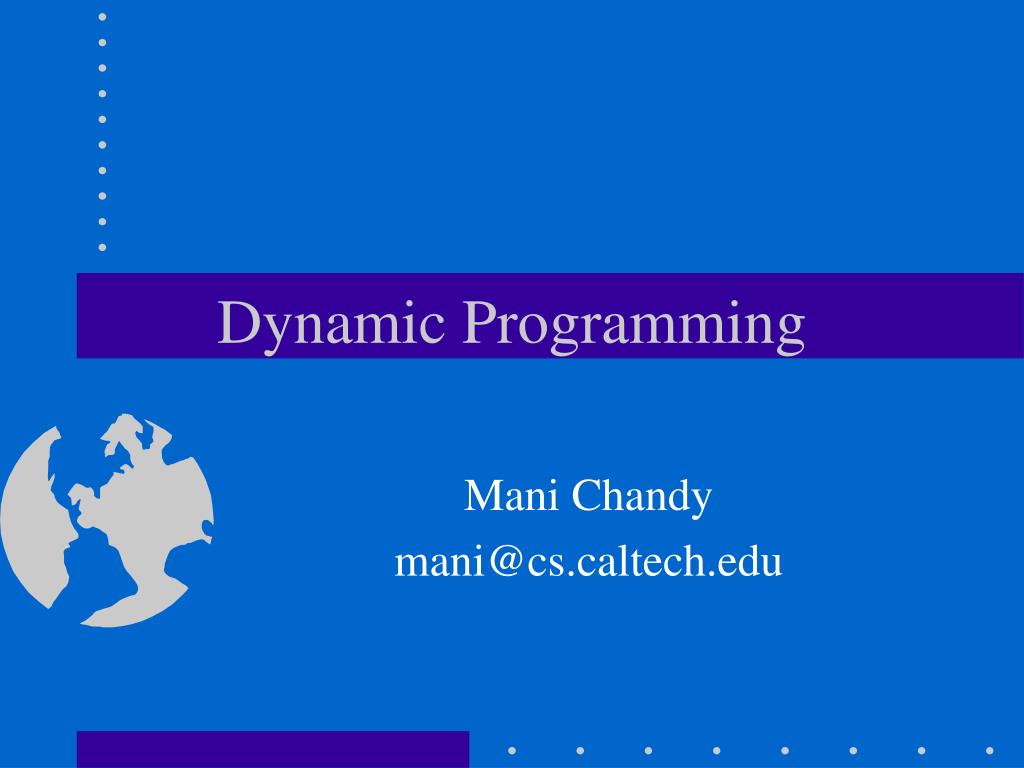 Dynamic Programming

Mani Chandy
mani@cs.caltech.edu